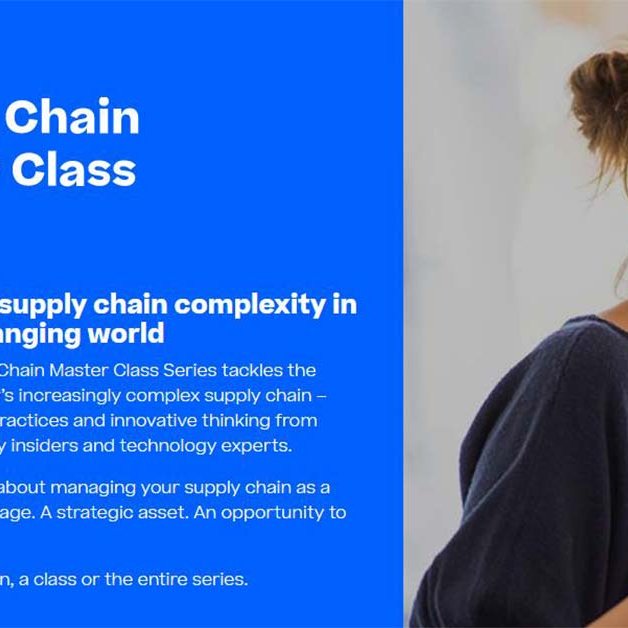 Chain Class

supply chain complexity in anging world

Chain Master Class Series tackles the 's increasingly complex supply chain – ractices and innovative thinking from y insiders and technology experts.

about managing your supply chain as a age. A strategic asset. An opportunity to

n, a class or the entire series.